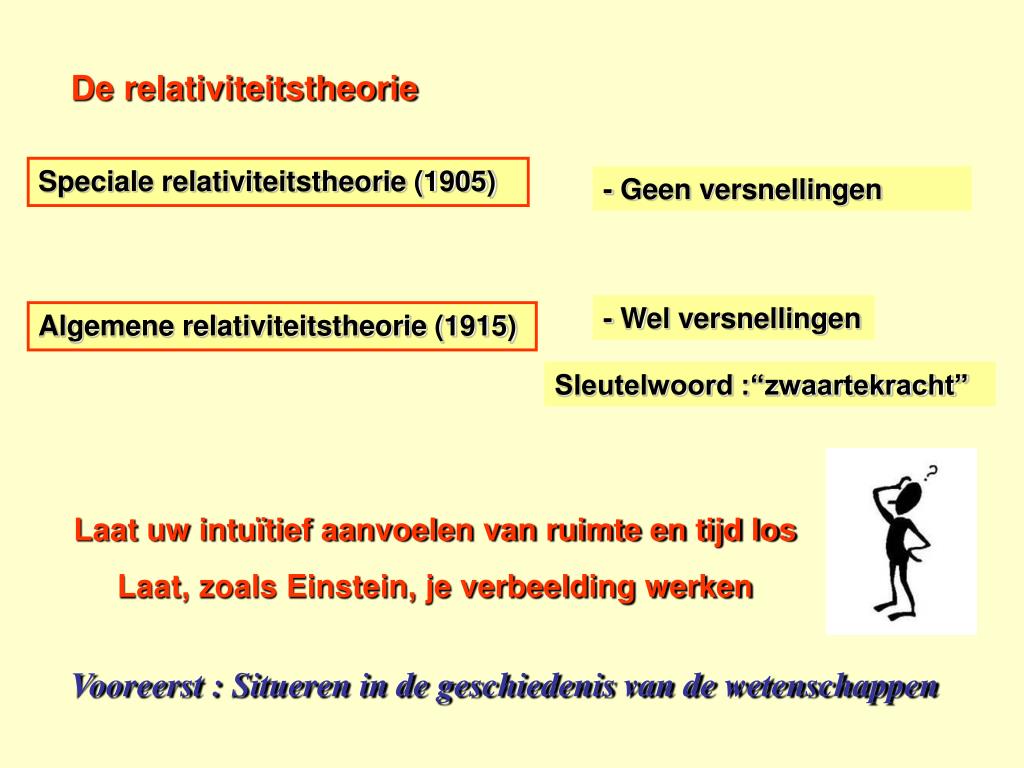 De relativiteitstheorie

Speciale relativiteitstheorie (1905)

- Geen versnellingen

Algemene relativiteitstheorie (1915)

- Wel versnellingen

Sleutelwoord :“zwaartekracht”

?

Laat uw intuïtief aanvoelen van ruimte en tijd los

Laat, zoals Einstein, je verbeelding werken

Vooreerst : Situeren in de geschiedenis van de wetenschappen